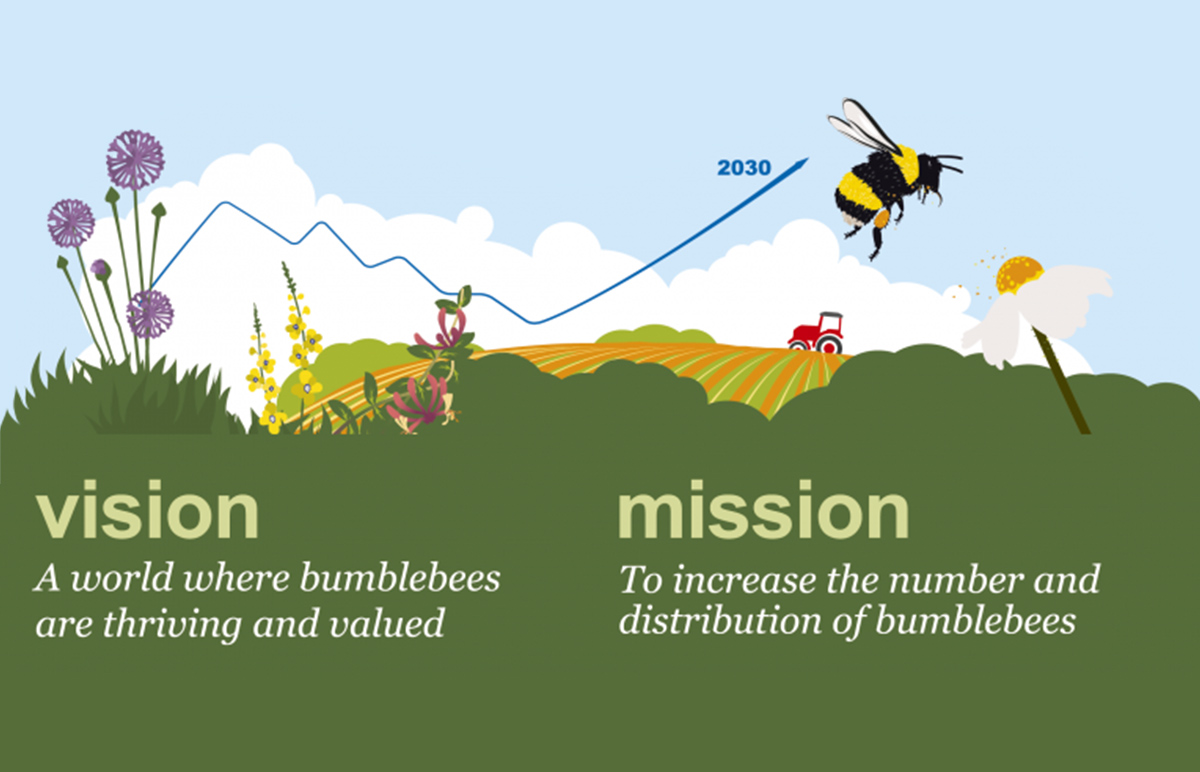 2030

vision
A world where bumblebees are thriving and valued

mission
To increase the number and distribution of bumblebees